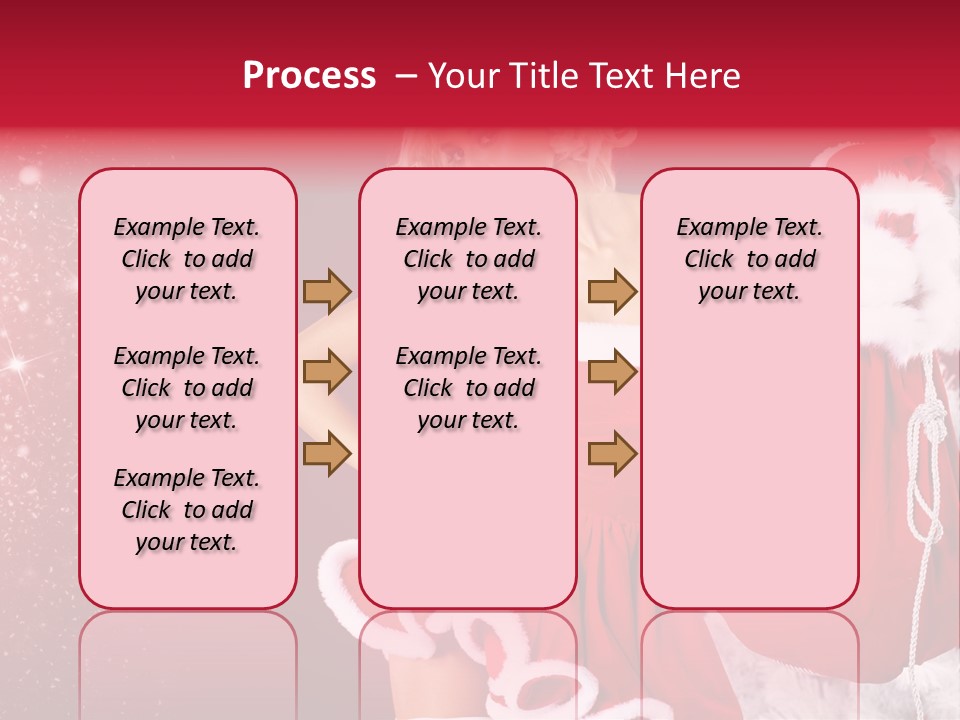 Process – Your Title Text Here

Example Text. Click to add your text.

Example Text. Click to add your text.

Example Text. Click to add your text.

Example Text. Click to add your text.

Example Text. Click to add your text.

Example Text. Click to add your text.